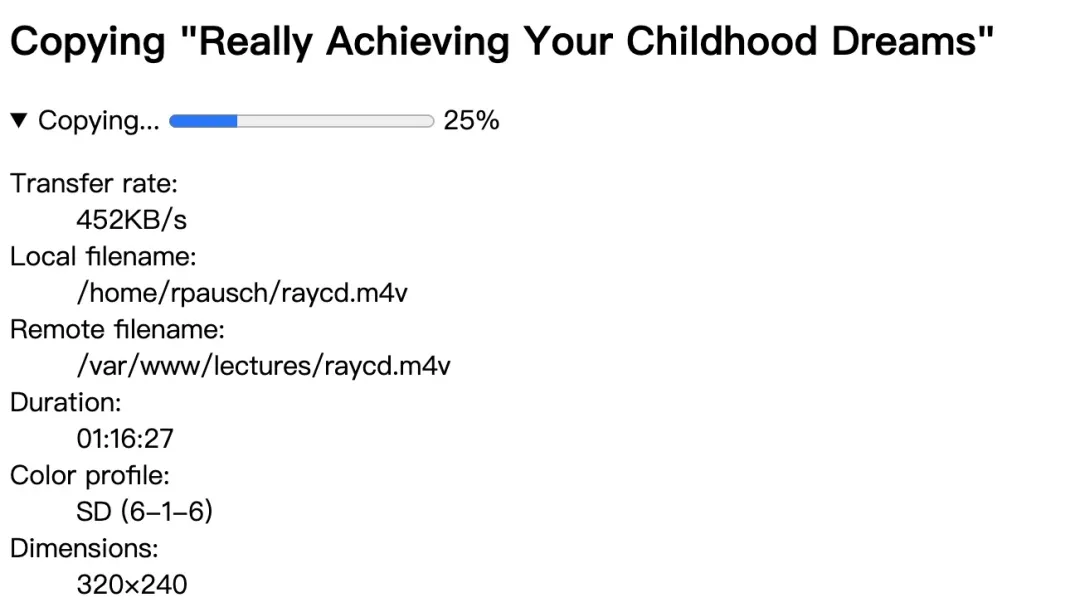 Copying "Really Achieving Your Childhood Dreams"

▼ Copying... 25%

Transfer rate:
452KB/s
Local filename:
/home/rpausch/raycd.m4v
Remote filename:
/var/www/lectures/raycd.m4v
Duration:
01:16:27
Color profile:
SD (6–1–6)
Dimensions:
320×240